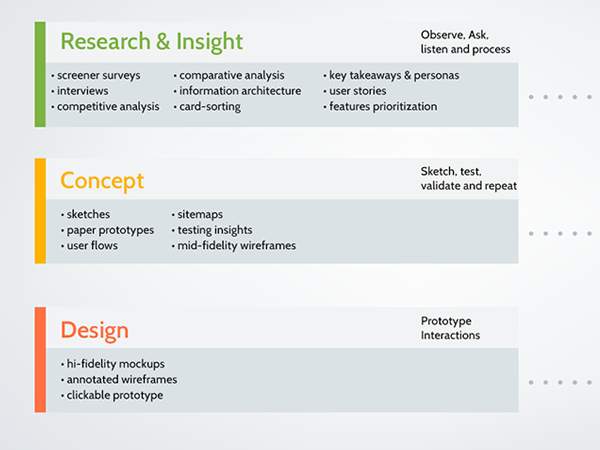 Research & Insight

Observe, Ask, listen and process

• screener surveys
• interviews
• competitive analysis

• comparative analysis
• information architecture
• card-sorting

• key takeaways & personas
• user stories
• features prioritization

Concept

Sketch, test, validate and repeat

• sketches
• paper prototypes
• user flows

• sitemaps
• testing insights
• mid-fidelity wireframes

Design

Prototype Interactions

• hi-fidelity mockups
• annotated wireframes
• clickable prototype